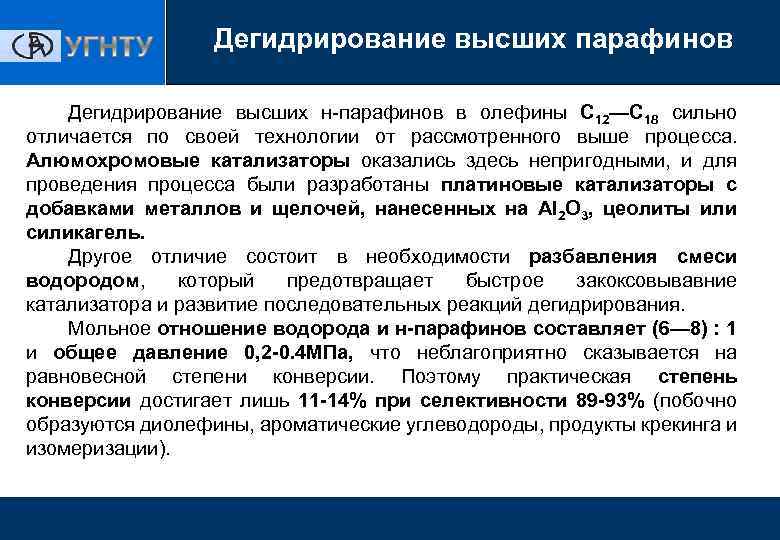 УГНТУ

Дегидрирование высших парафинов

Дегидрирование высших н-парафинов в олефины $C_{12}$—$C_{18}$ сильно отличается по своей технологии от рассмотренного выше процесса. Алюмохромовые катализаторы оказались здесь непригодными, и для проведения процесса были разработаны платиновые катализаторы с добавками металлов и щелочей, нанесенных на $Al_2O_3$, цеолиты или силикагель.

Другое отличие состоит в необходимости разбавления смеси водородом, который предотвращает быстрое закоксовывавние катализатора и развитие последовательных реакций дегидрирования.

Мольное отношение водорода и н-парафинов составляет (6—8) : 1 и общее давление 0,2-0.4МПа, что неблагоприятно сказывается на равновесной степени конверсии. Поэтому практическая степень конверсии достигает лишь 11-14% при селективности 89-93% (побочно образуются диолефины, ароматические углеводороды, продукты крекинга и изомеризации).